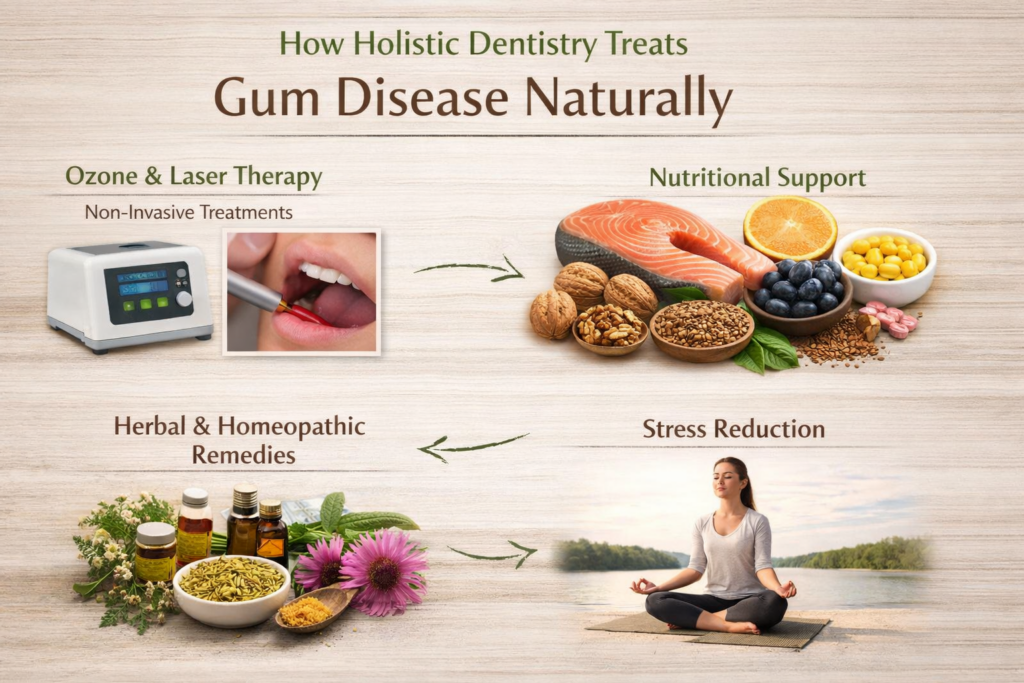 How Holistic Dentistry Treats
Gum Disease Naturally

Ozone & Laser Therapy
Non-Invasive Treatments

Nutritional Support

Herbal & Homeopathic Remedies

Stress Reduction